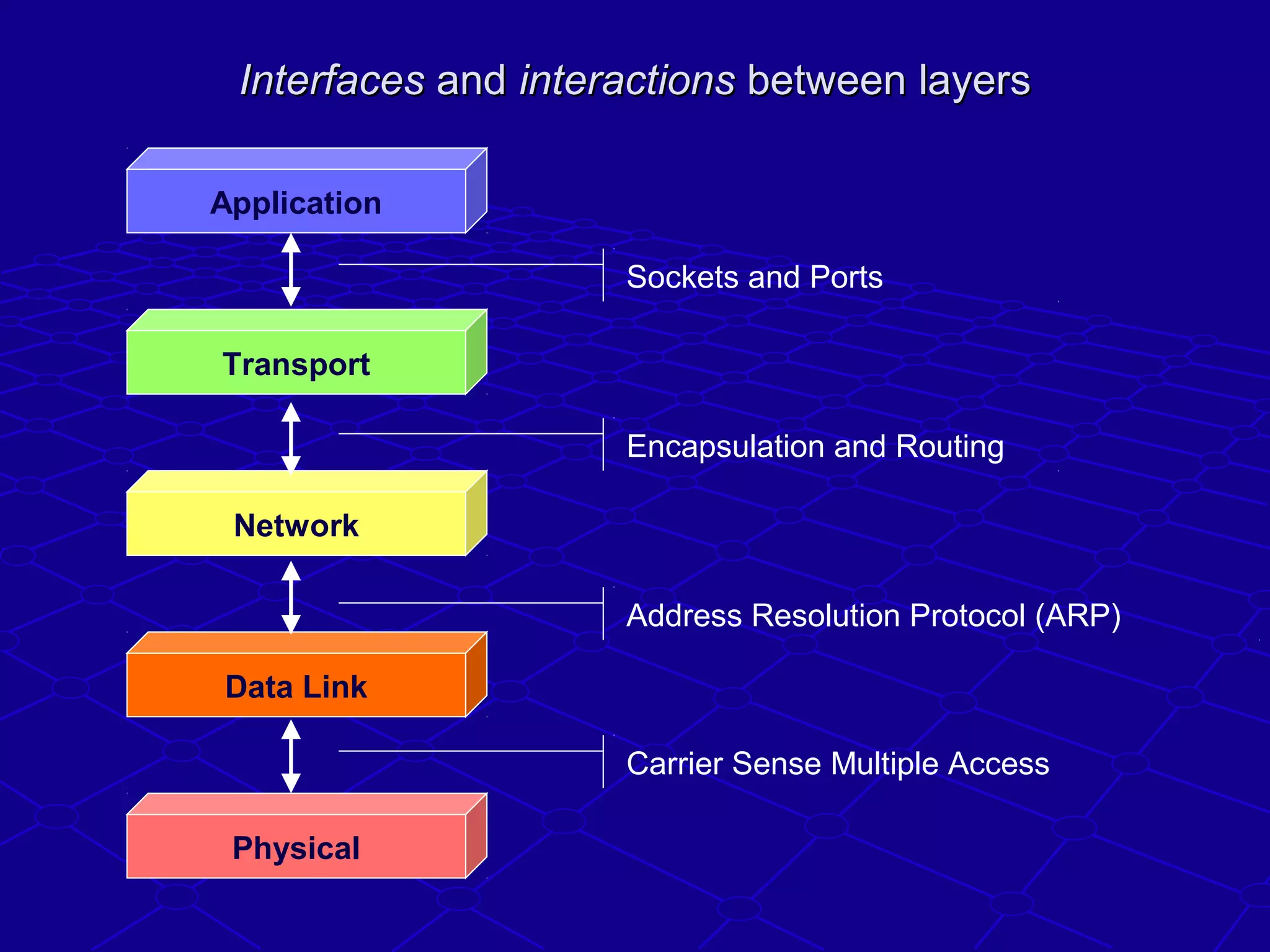 Interfaces and interactions between layers

Application

Sockets and Ports

Transport

Encapsulation and Routing

Network

Address Resolution Protocol (ARP)

Data Link

Carrier Sense Multiple Access

Physical